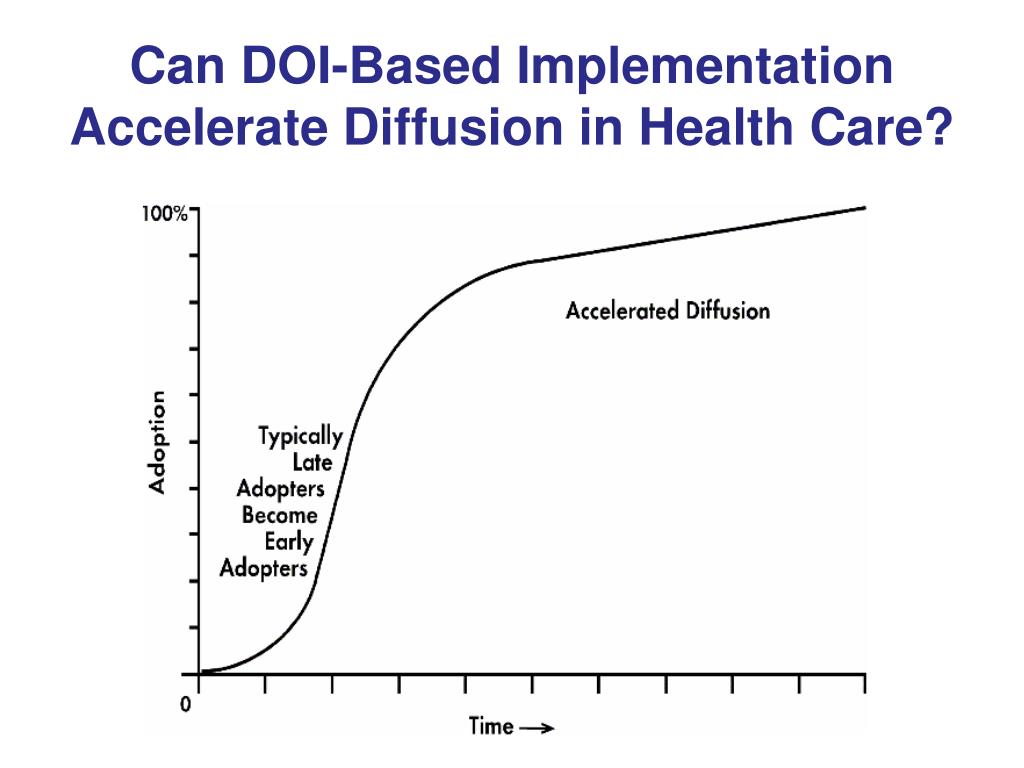 Can DOI-Based Implementation Accelerate Diffusion in Health Care?

100%

Adoption

Accelerated Diffusion

Typically Late Adopters Become Early Adopters

0

Time →